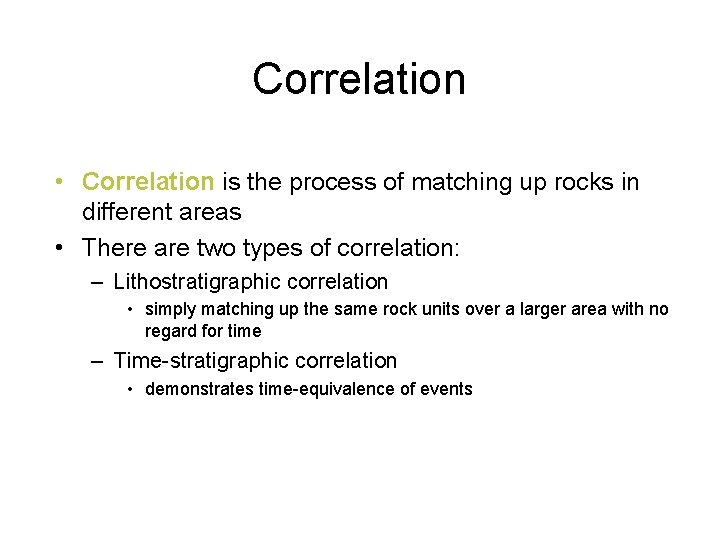 Correlation

• Correlation is the process of matching up rocks in different areas
• There are two types of correlation:
  – Lithostratigraphic correlation
    • simply matching up the same rock units over a larger area with no regard for time
  – Time-stratigraphic correlation
    • demonstrates time-equivalence of events